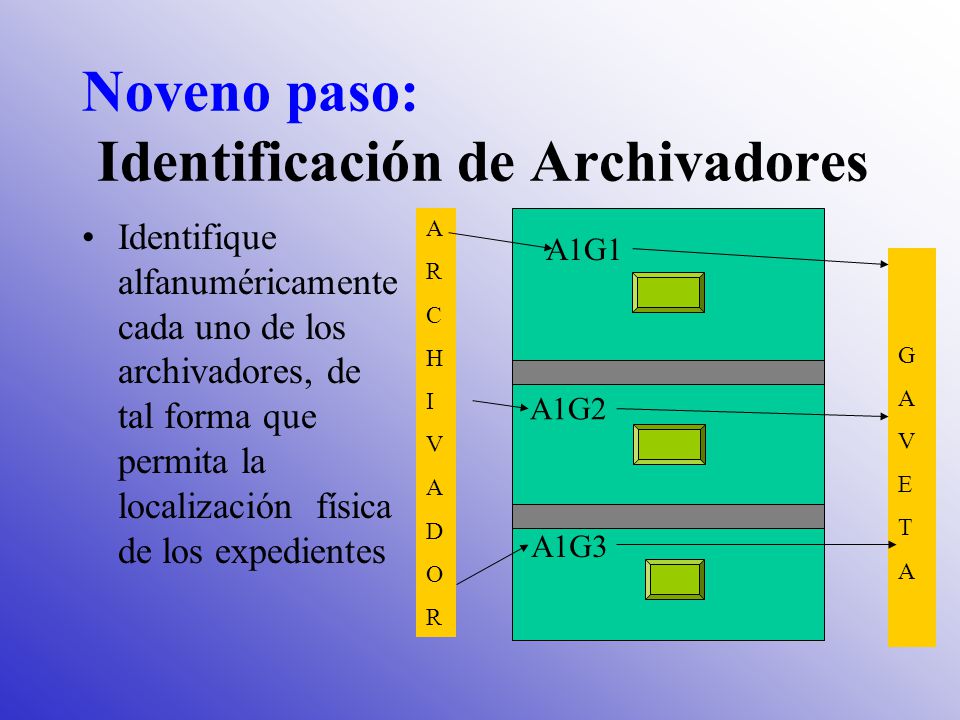 Noveno paso:
Identificación de Archivadores

• Identifique alfanuméricamente cada uno de los archivadores, de tal forma que permita la localización física de los expedientes

A R C H I V A D O R

A1G1

A1G2

A1G3

G A V E T A